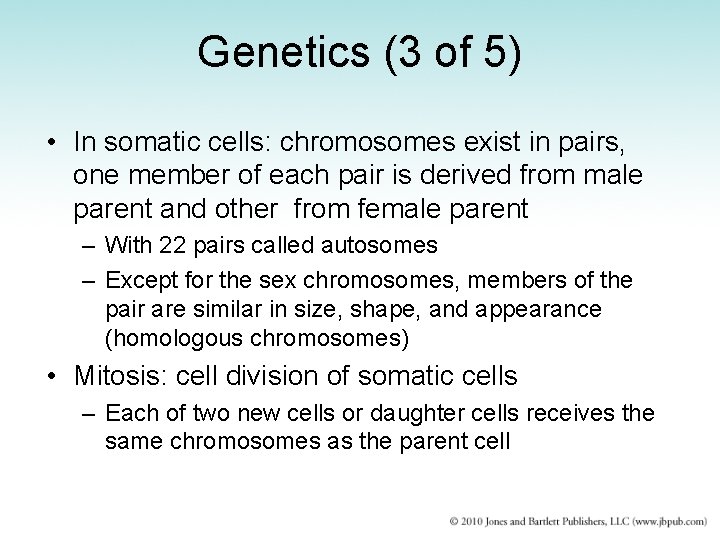 Genetics (3 of 5)

• In somatic cells: chromosomes exist in pairs, one member of each pair is derived from male parent and other  from female parent

– With 22 pairs called autosomes

– Except for the sex chromosomes, members of the pair are similar in size, shape, and appearance (homologous chromosomes)

• Mitosis: cell division of somatic cells

– Each of two new cells or daughter cells receives the same chromosomes as the parent cell

© 2010 Jones and Bartlett Publishers, LLC (www.jbpub.com)